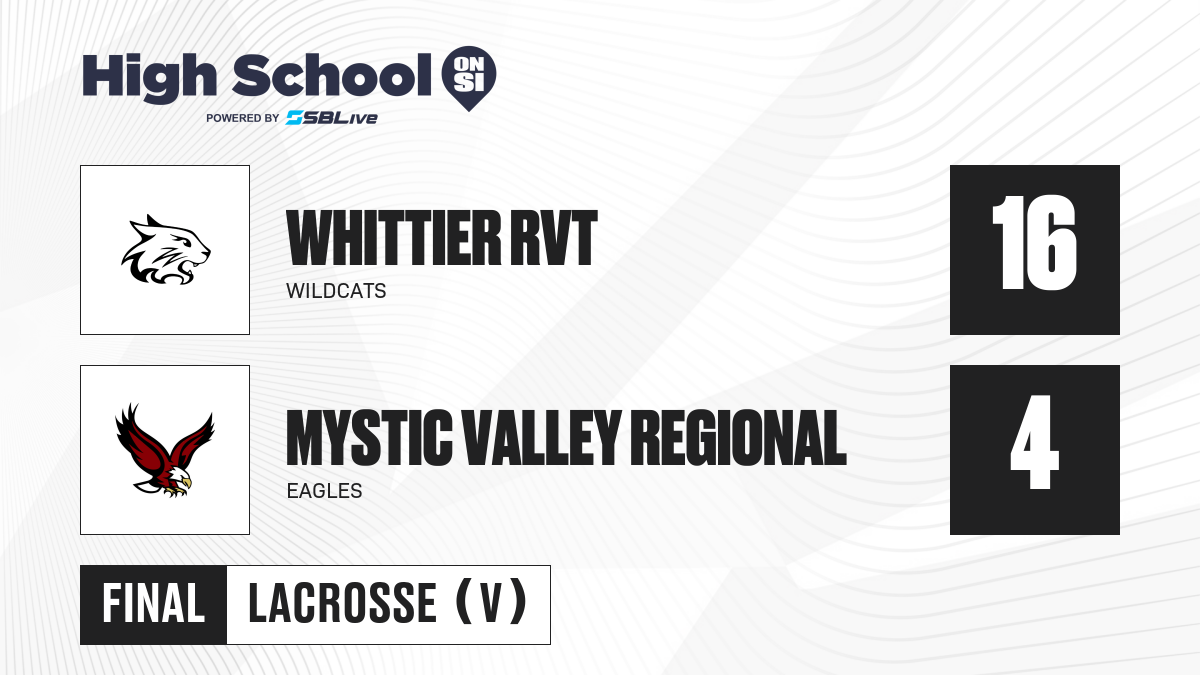 High School ON SI
POWERED BY SBLive

WHITTIER RVT
WILDCATS
16

MYSTIC VALLEY REGIONAL
EAGLES
4

FINAL LACROSSE (V)